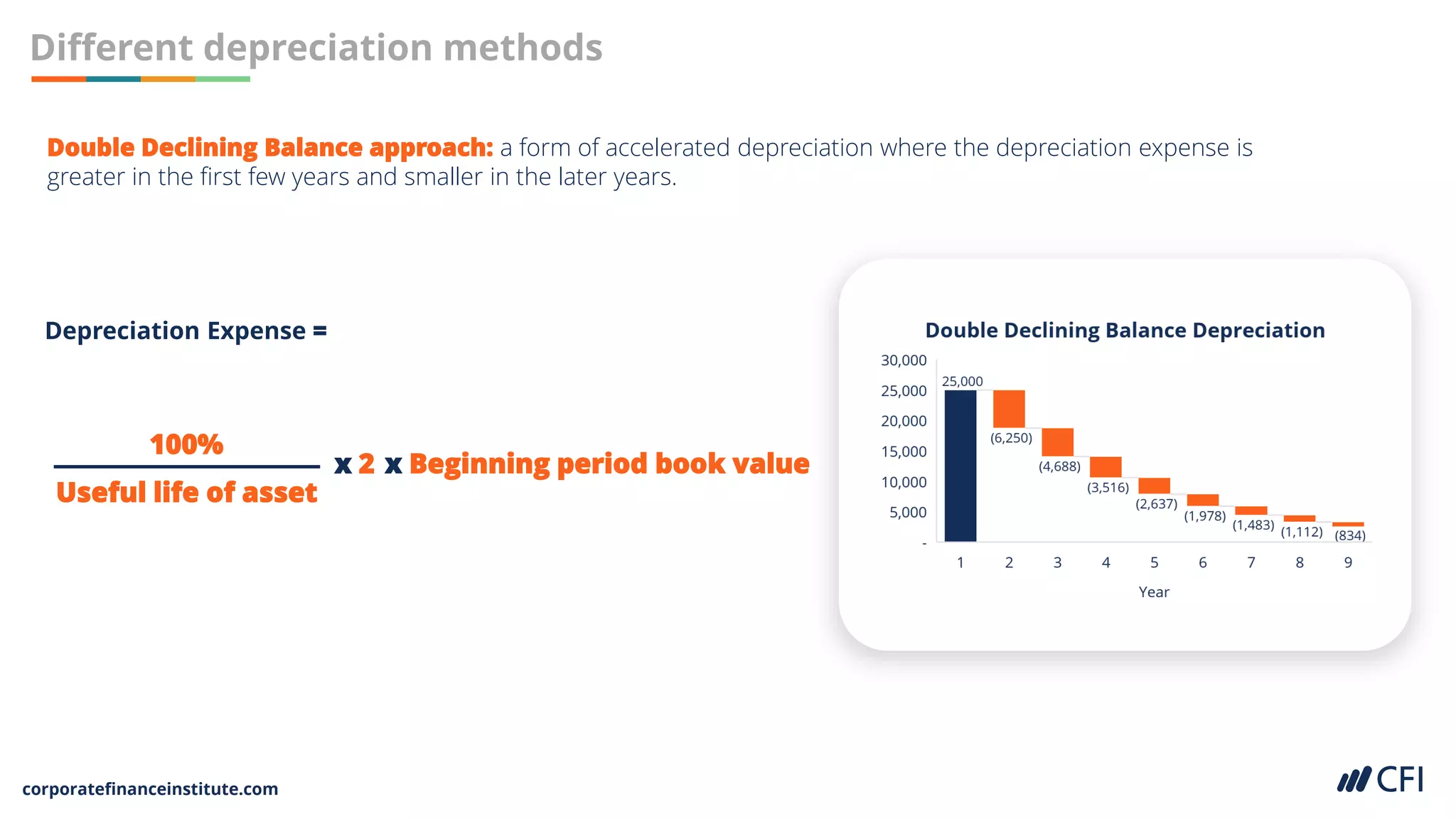 Different depreciation methods

Double Declining Balance approach: a form of accelerated depreciation where the depreciation expense is greater in the first few years and smaller in the later years.

Depreciation Expense =

$\frac{100\%}{\text{Useful life of asset}}$ x 2 x Beginning period book value

Double Declining Balance Depreciation

30,000
25,000
20,000
15,000
10,000
5,000
-

25,000
(6,250)
(4,688)
(3,516)
(2,637)
(1,978)
(1,483)
(1,112)
(834)

1 2 3 4 5 6 7 8 9

Year

corporatefinanceinstitute.com

CFI